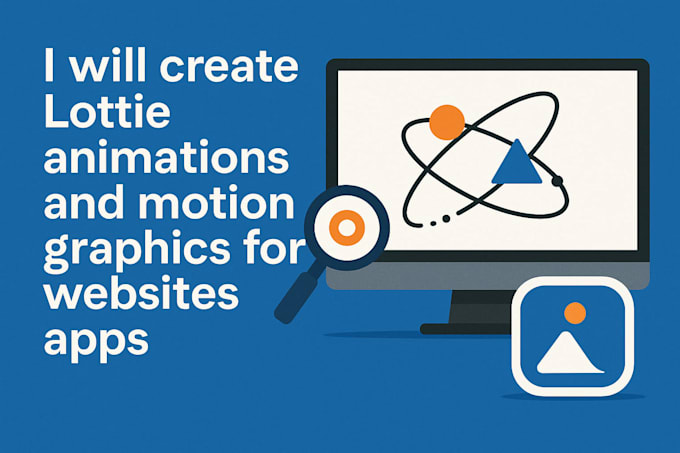 I will create Lottie animations and motion graphics for websites apps